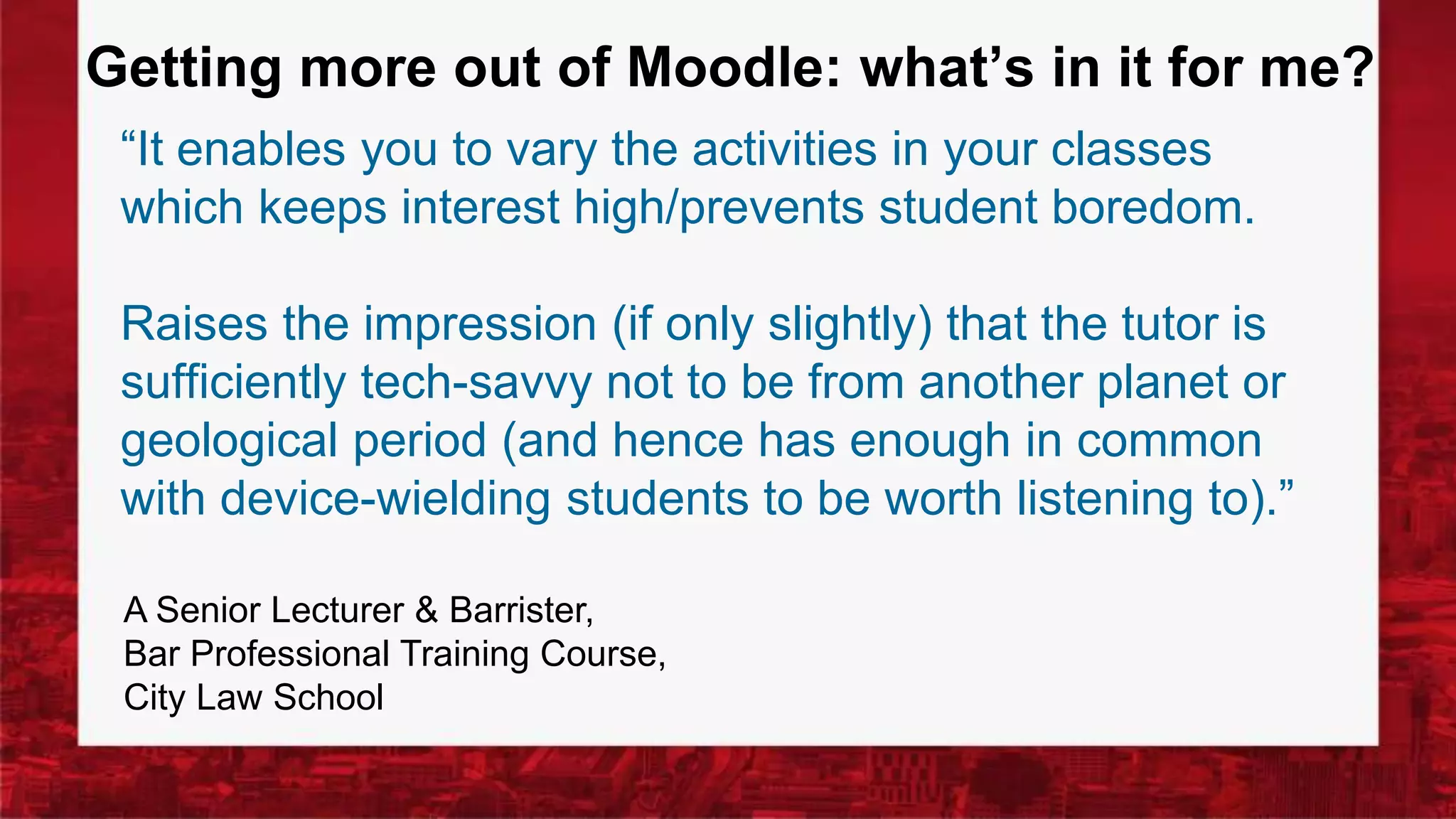 Getting more out of Moodle: what’s in it for me?

“It enables you to vary the activities in your classes which keeps interest high/prevents student boredom.

Raises the impression (if only slightly) that the tutor is sufficiently tech-savvy not to be from another planet or geological period (and hence has enough in common with device-wielding students to be worth listening to).”

A Senior Lecturer & Barrister,
Bar Professional Training Course,
City Law School